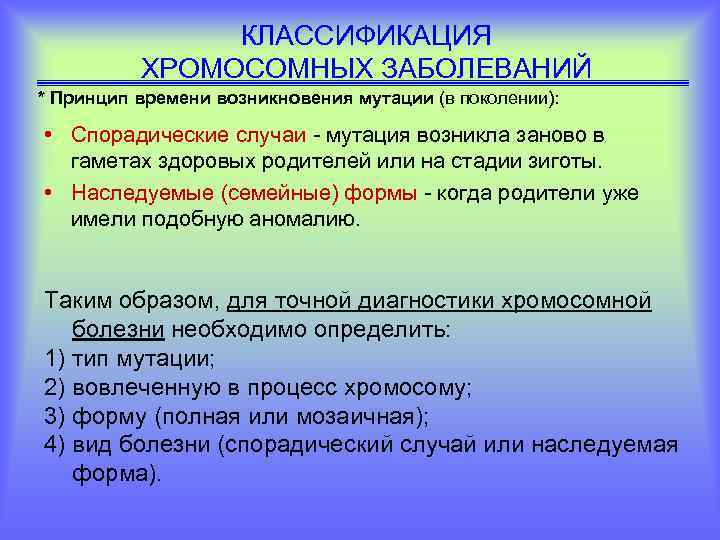 КЛАССИФИКАЦИЯ ХРОМОСОМНЫХ ЗАБОЛЕВАНИЙ

* Принцип времени возникновения мутации (в поколении):

• Спорадические случаи - мутация возникла заново в гаметах здоровых родителей или на стадии зиготы.

• Наследуемые (семейные) формы - когда родители уже имели подобную аномалию.

Таким образом, для точной диагностики хромосомной болезни необходимо определить:
1) тип мутации;
2) вовлеченную в процесс хромосому;
3) форму (полная или мозаичная);
4) вид болезни (спорадический случай или наследуемая форма).